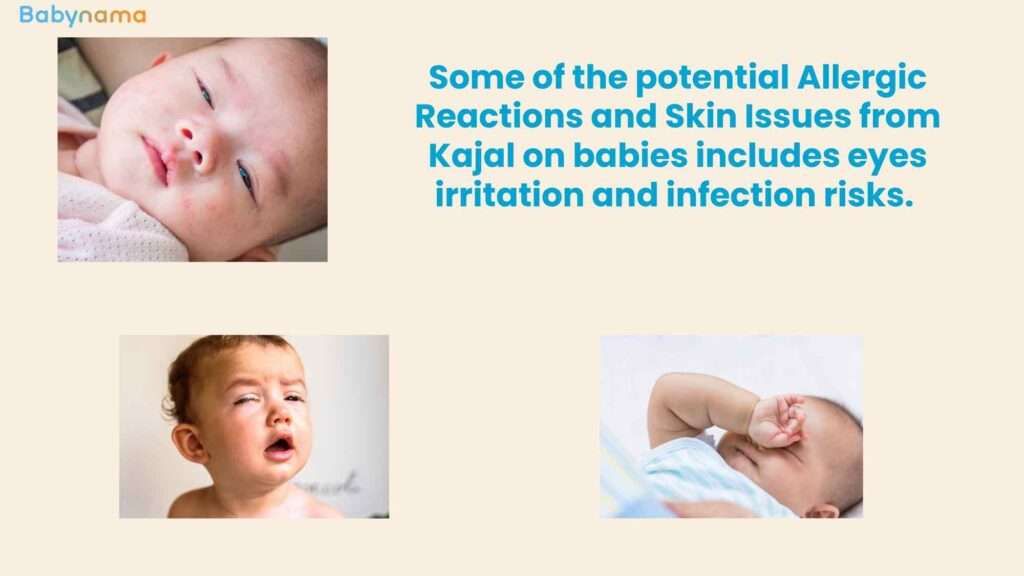 Babynama

Some of the potential Allergic Reactions and Skin Issues from Kajal on babies includes eyes irritation and infection risks.